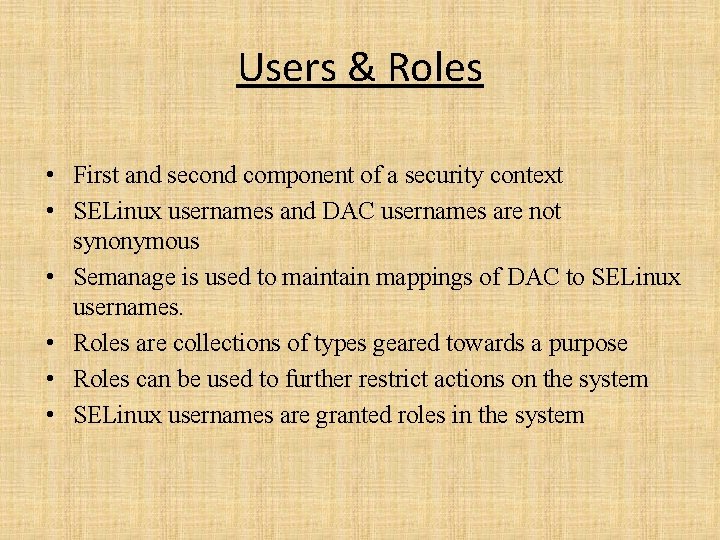 Users & Roles

• First and second component of a security context
• SELinux usernames and DAC usernames are not synonymous
• Semanage is used to maintain mappings of DAC to SELinux usernames.
• Roles are collections of types geared towards a purpose
• Roles can be used to further restrict actions on the system
• SELinux usernames are granted roles in the system